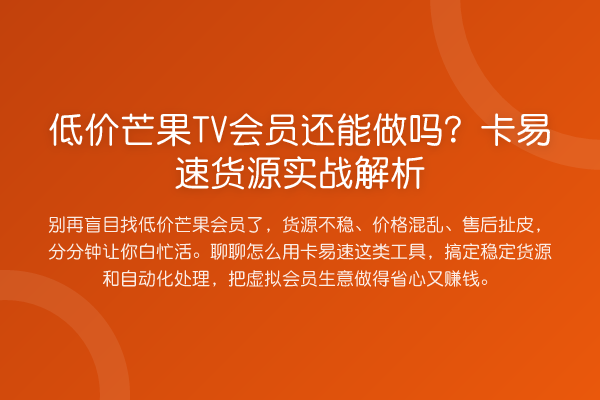 低价芒果TV会员还能做吗？卡易速货源实战解析

别再盲目找低价芒果会员了，货源不稳、价格混乱、售后扯皮，分分钟让你白忙活。聊聊怎么用卡易速这类工具，搞定稳定货源和自动化处理，把虚拟会员生意做得省心又赚钱。